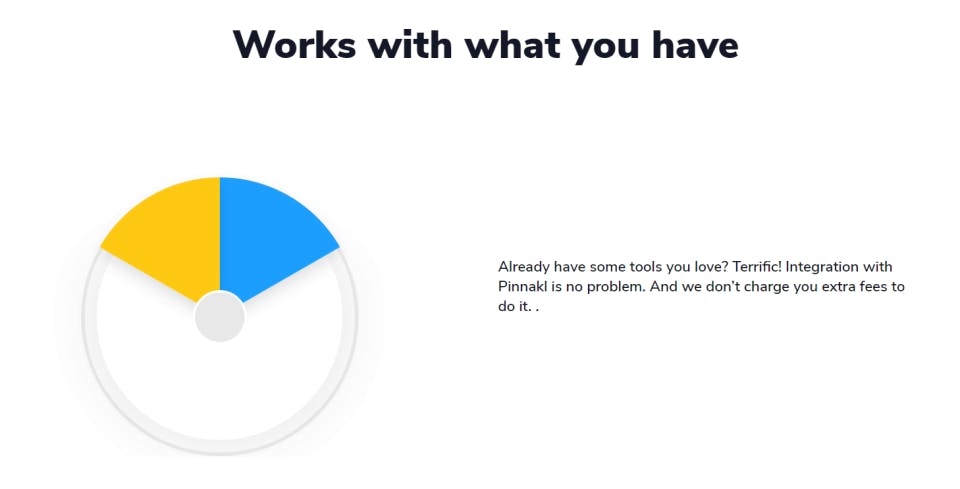 Works with what you have

Already have some tools you love? Terrific! Integration with Pinnakl is no problem. And we don't charge you extra fees to do it. .